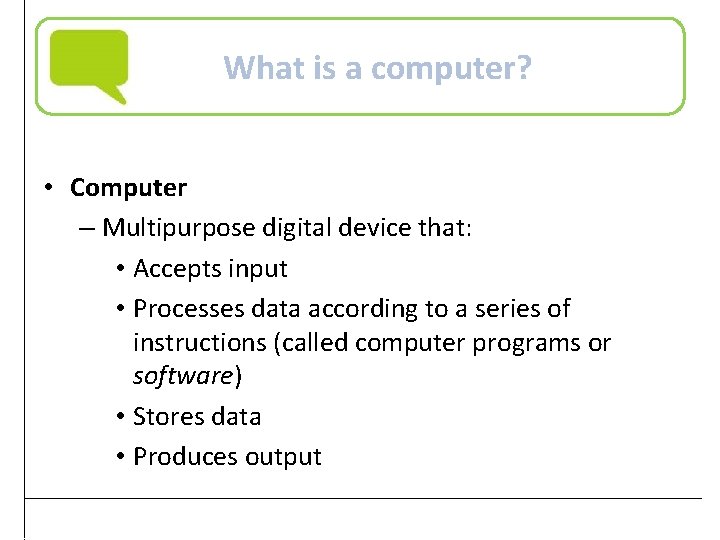 What is a computer?

• Computer
– Multipurpose digital device that:
• Accepts input
• Processes data according to a series of instructions (called computer programs or software)
• Stores data
• Produces output